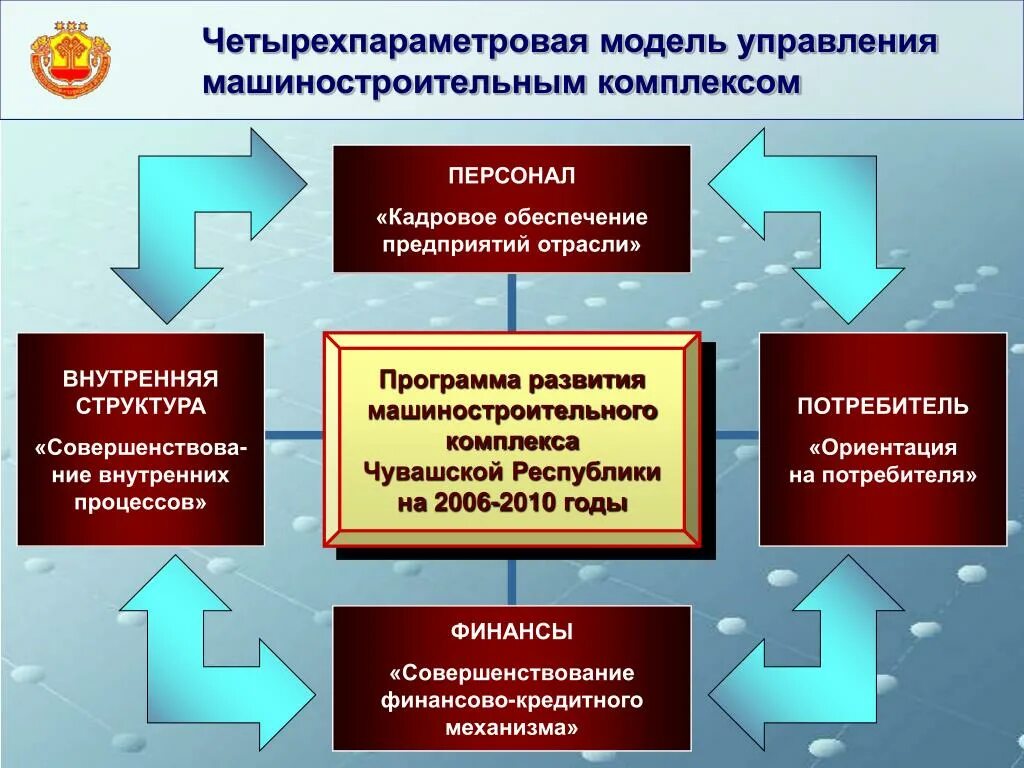 Четырехпараметровая модель управления машиностроительным комплексом

ПЕРСОНАЛ

«Кадровое обеспечение предприятий отрасли»

ВНУТРЕННЯЯ СТРУКТУРА

«Совершенствование внутренних процессов»

Программа развития машиностроительного комплекса Чувашской Республики на 2006-2010 годы

ПОТРЕБИТЕЛЬ

«Ориентация на потребителя»

ФИНАНСЫ

«Совершенствование финансово-кредитного механизма»